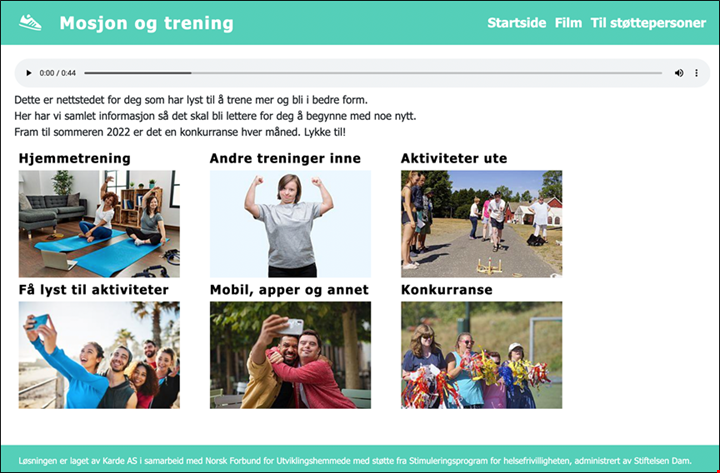 Mosjon og trening

Startside Film Til støttepersoner

0:00 / 0:44

Dette er nettstedet for deg som har lyst til å trene mer og bli i bedre form.
Her har vi samlet informasjon så det skal bli lettere for deg å begynne med noe nytt.
Fram til sommeren 2022 er det en konkurranse hver måned. Lykke til!

Hjemmetrening

Andre treninger inne

Aktiviteter ute

Få lyst til aktiviteter

Mobil, apper og annet

Konkurranse

Løsningen er laget av Karde AS i samarbeid med Norsk Forbund for Utviklingshemmede med støtte fra Stimuleringsprogram for helsefrivilligheten, administrert av Stiftelsen Dam.